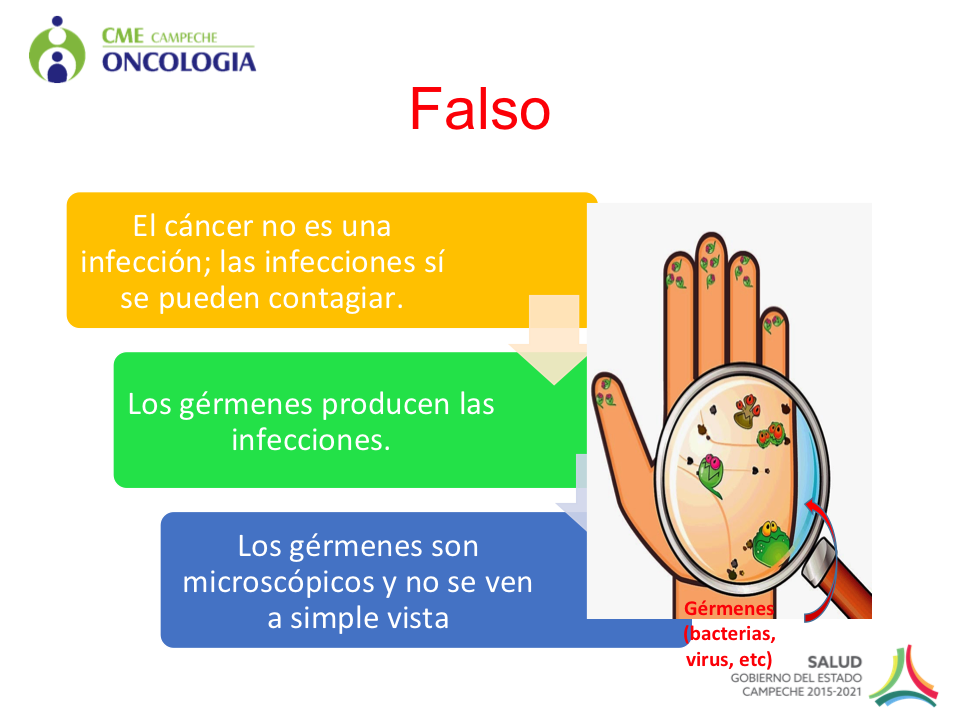 CME CAMPECHE
ONCOLOGIA

Falso

El cáncer no es una infección; las infecciones sí se pueden contagiar.

Los gérmenes producen las infecciones.

Los gérmenes son microscópicos y no se ven a simple vista

Gérmenes (bacterias, virus, etc)

SALUD
GOBIERNO DEL ESTADO
CAMPECHE 2015-2021